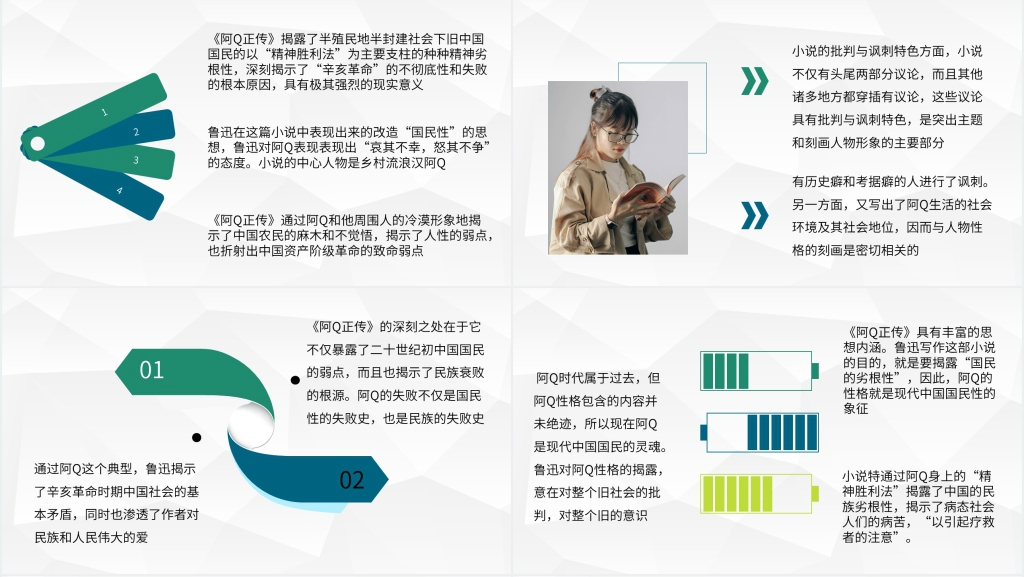 1
2
3
4

《阿Q正传》揭露了半殖民地半封建社会下旧中国国民的以“精神胜利法”为主要支柱的种种精神劣根性，深刻揭示了“辛亥革命”的不彻底性和失败的根本原因，具有极其强烈的现实意义

鲁迅在这篇小说中表现出来的改造“国民性”的思想，鲁迅对阿Q表现表现出“哀其不幸，怒其不争”的态度。小说的中心人物是乡村流浪汉阿Q

《阿Q正传》通过阿Q和他周围人的冷漠形象地揭示了中国农民的麻木和不觉悟，揭示了人性的弱点，也折射出中国资产阶级革命的致命弱点

小说的批判与讽刺特色方面，小说不仅有头尾两部分议论，而且其他诸多地方都穿插有议论，这些议论具有批判与讽刺特色，是突出主题和刻画人物形象的主要部分

有历史癖和考据癖的人进行了讽刺。另一方面，又写出了阿Q生活的社会环境及其社会地位，因而与人物性格的刻画是密切相关的

01

02

《阿Q正传》的深刻之处在于它不仅暴露了二十世纪初中国国民的弱点，而且也揭示了民族衰败的根源。阿Q的失败不仅是国民性的失败史，也是民族的失败史

通过阿Q这个典型，鲁迅揭示了辛亥革命时期中国社会的基本矛盾，同时也渗透了作者对民族和人民伟大的爱

阿Q时代属于过去，但阿Q性格包含的内容并未绝迹，所以现在阿Q是现代中国国民的灵魂。鲁迅对阿Q性格的揭露，意在对整个旧社会的批判，对整个旧的意识

《阿Q正传》具有丰富的思想内涵。鲁迅写作这部小说的目的，就是要揭露“国民的劣根性”，因此，阿Q的性格就是现代中国国民性的象征

小说特通过阿Q身上的“精神胜利法”揭露了中国的民族劣根性，揭示了病态社会人们的病苦，“以引起疗救者的注意”。